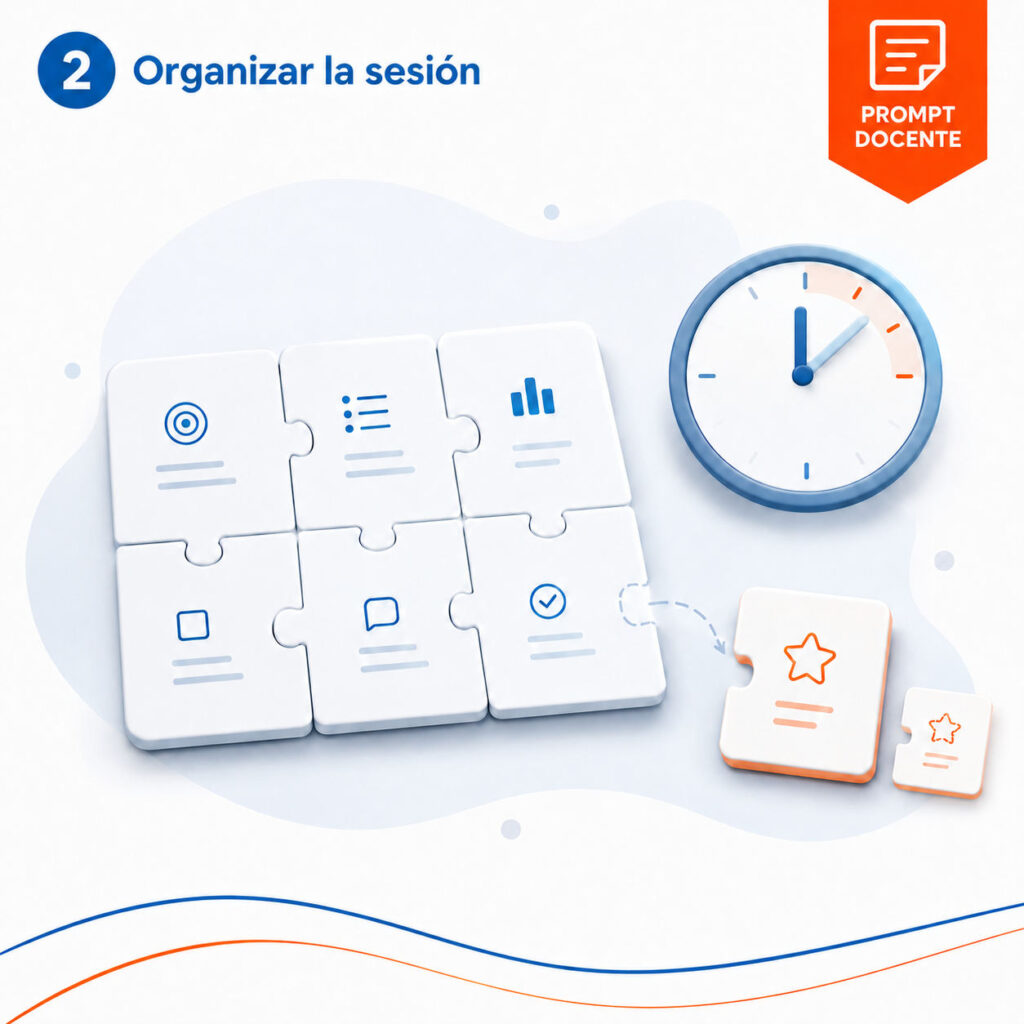 2 Organizar la sesión

PROMPT DOCENTE